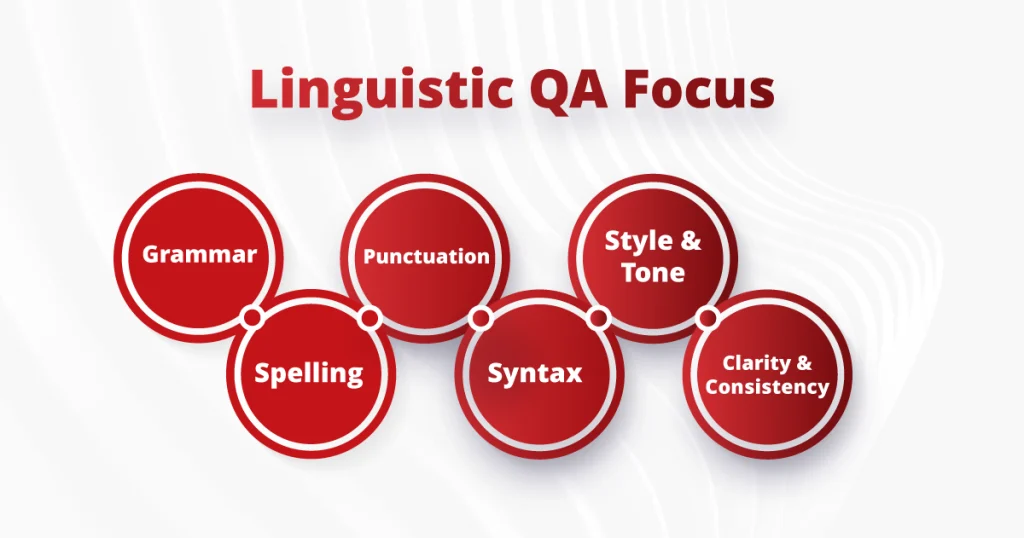 Linguistic QA Focus

Grammar

Spelling

Punctuation

Syntax

Style & Tone

Clarity & Consistency